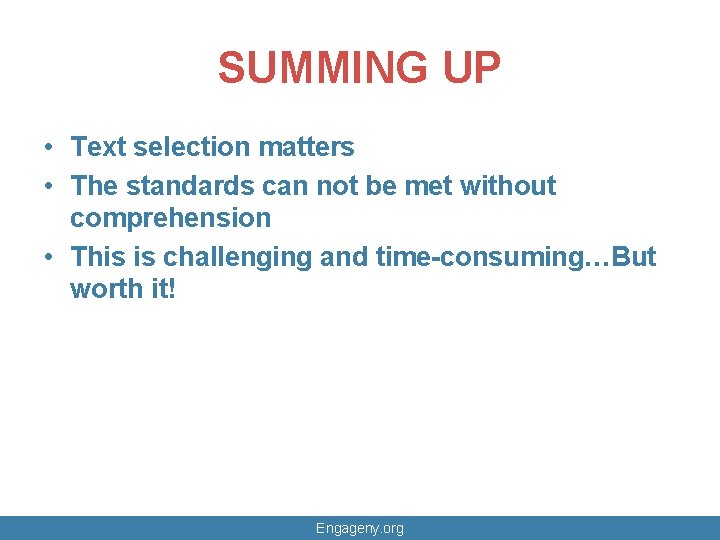 SUMMING UP

• Text selection matters
• The standards can not be met without comprehension
• This is challenging and time-consuming…But worth it!

Engageny.org